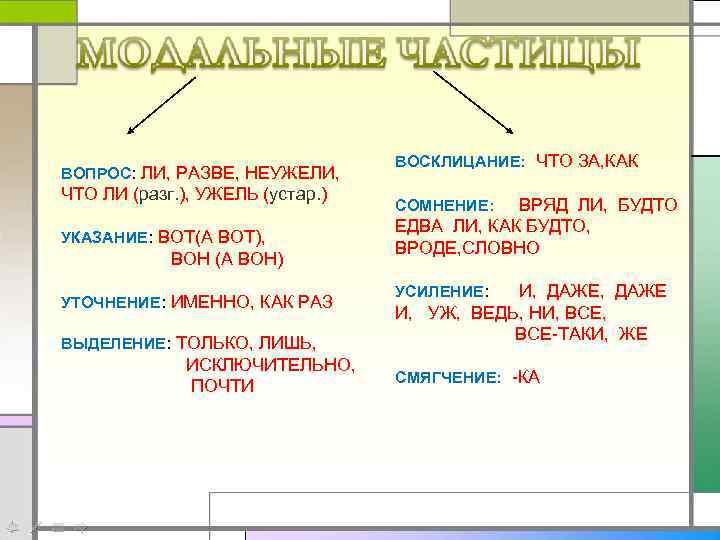 МОДАЛЬНЫЕ ЧАСТИЦЫ

ВОПРОС: ЛИ, РАЗВЕ, НЕУЖЕЛИ, ЧТО ЛИ (разг.), УЖЕЛЬ (устар.)

УКАЗАНИЕ: ВОТ(А ВОТ), ВОН (А ВОН)

УТОЧНЕНИЕ: ИМЕННО, КАК РАЗ

ВЫДЕЛЕНИЕ: ТОЛЬКО, ЛИШЬ, ИСКЛЮЧИТЕЛЬНО, ПОЧТИ

ВОСКЛИЦАНИЕ: ЧТО ЗА,КАК

СОМНЕНИЕ: ВРЯД ЛИ, БУДТО ЕДВА ЛИ, КАК БУДТО, ВРОДЕ,СЛОВНО

УСИЛЕНИЕ: И, ДАЖЕ, ДАЖЕ И, УЖ, ВЕДЬ, НИ, ВСЕ, ВСЕ-ТАКИ, ЖЕ

СМЯГЧЕНИЕ: -КА